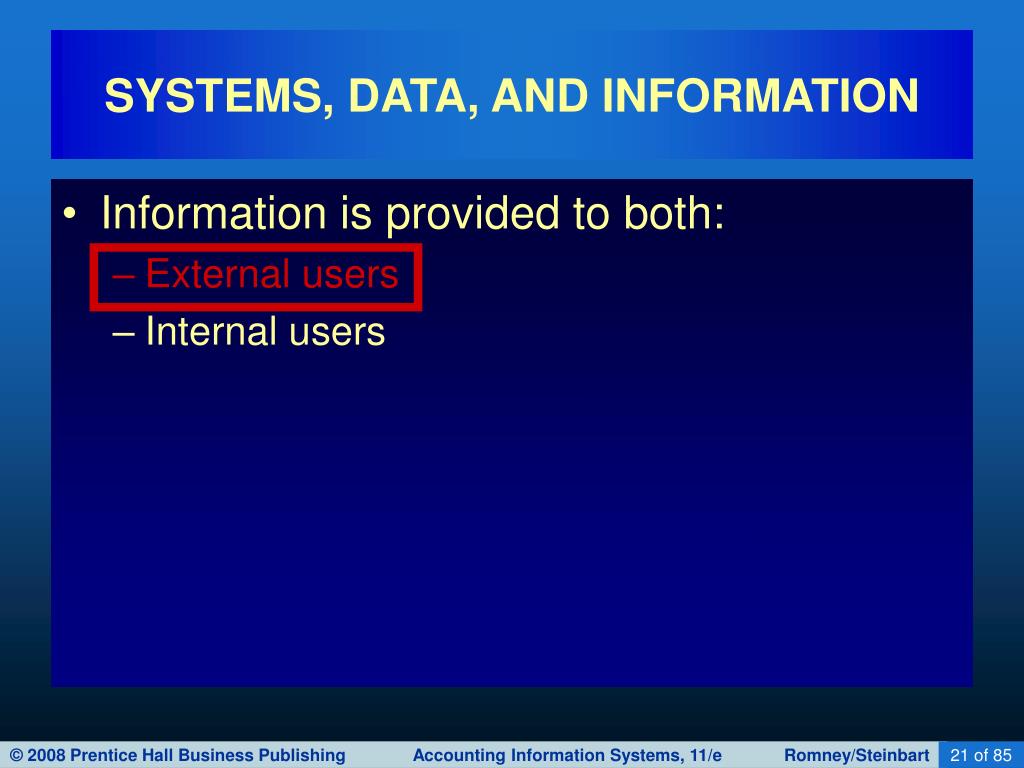 SYSTEMS, DATA, AND INFORMATION

• Information is provided to both:
– External users
– Internal users

© 2008 Prentice Hall Business Publishing Accounting Information Systems, 11/e Romney/Steinbart 21 of 85